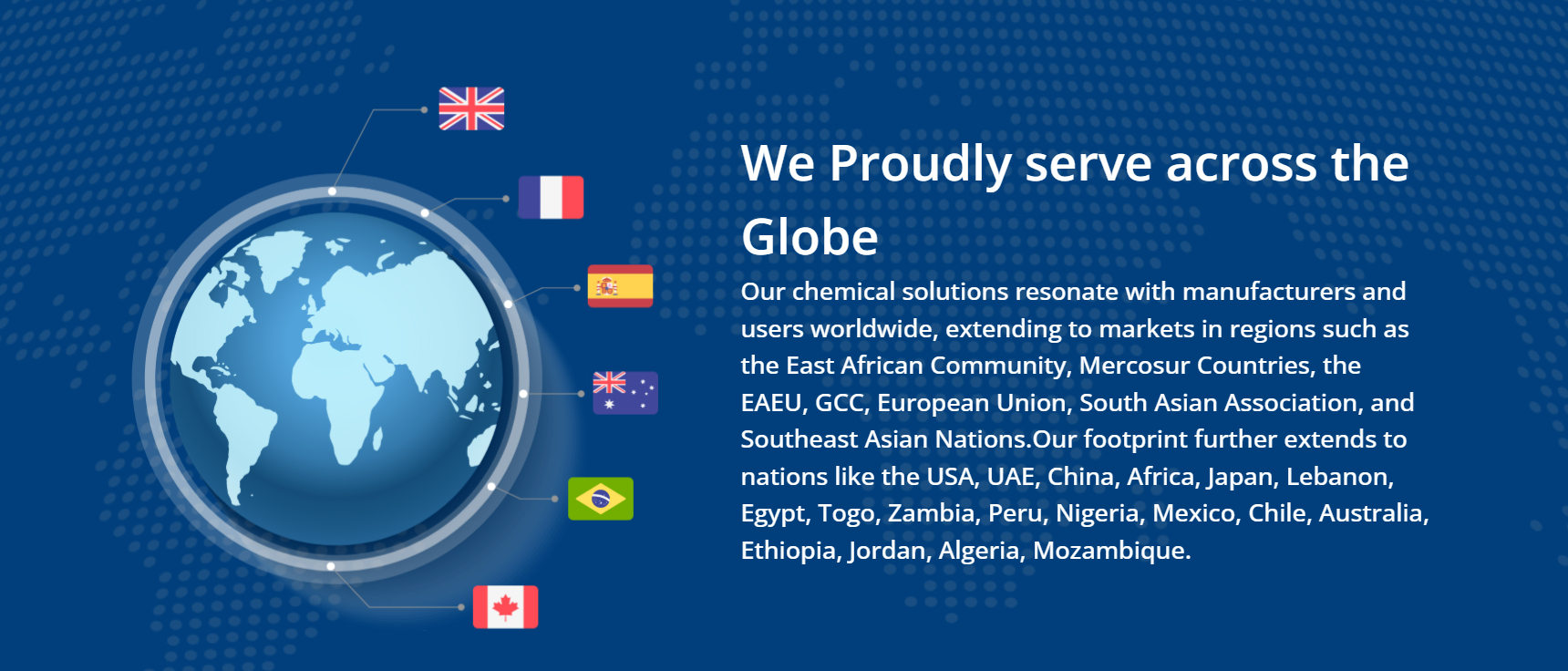 We Proudly serve across the Globe

Our chemical solutions resonate with manufacturers and users worldwide, extending to markets in regions such as the East African Community, Mercosur Countries, the EAEU, GCC, European Union, South Asian Association, and Southeast Asian Nations.Our footprint further extends to nations like the USA, UAE, China, Africa, Japan, Lebanon, Egypt, Togo, Zambia, Peru, Nigeria, Mexico, Chile, Australia, Ethiopia, Jordan, Algeria, Mozambique.